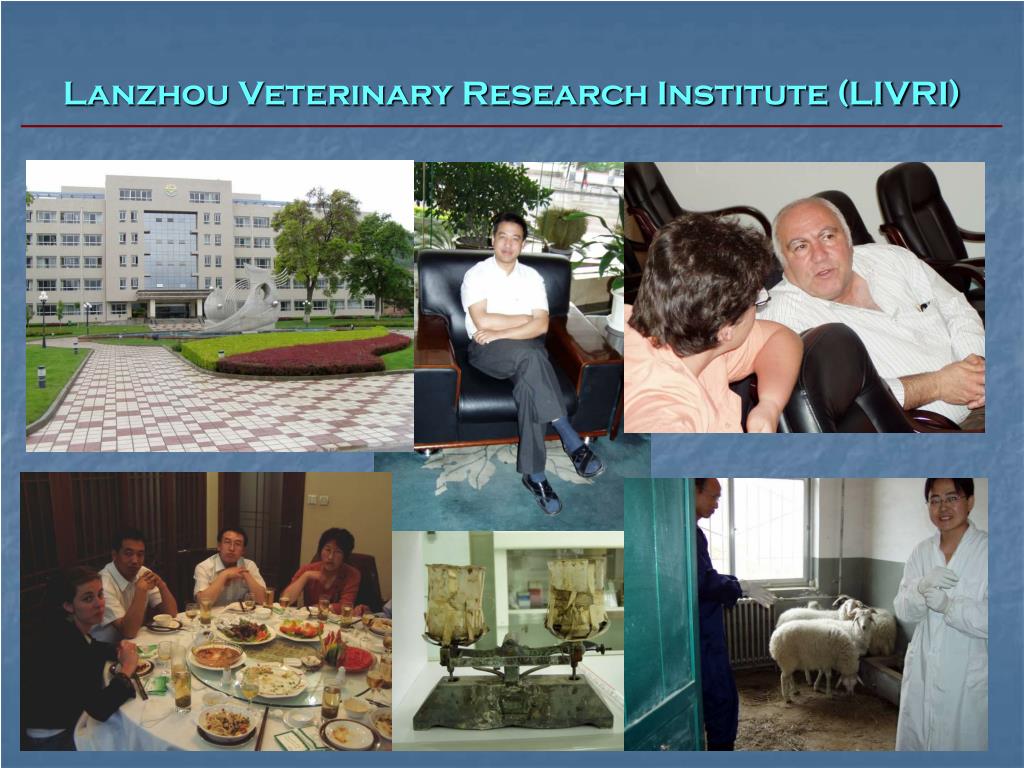 Lanzhou Veterinary Research Institute (LIVRI)